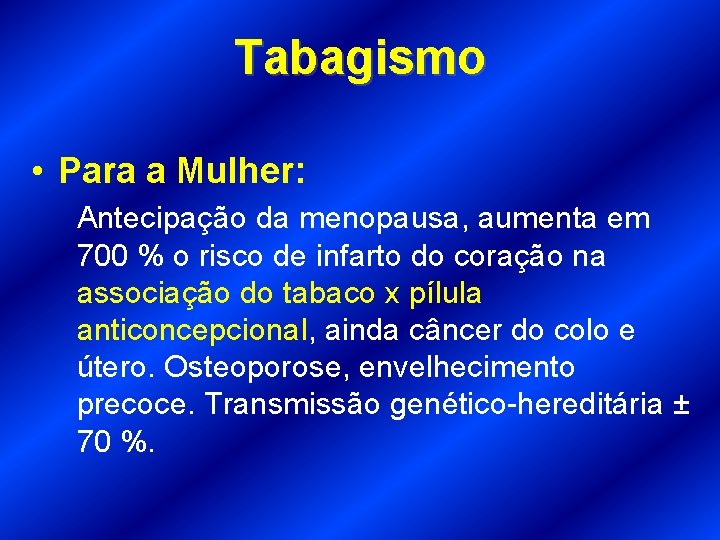 Tabagismo

• Para a Mulher:

Antecipação da menopausa, aumenta em 700 % o risco de infarto do coração na associação do tabaco x pílula anticoncepcional, ainda câncer do colo e útero. Osteoporose, envelhecimento precoce. Transmissão genético-hereditária ± 70 %.